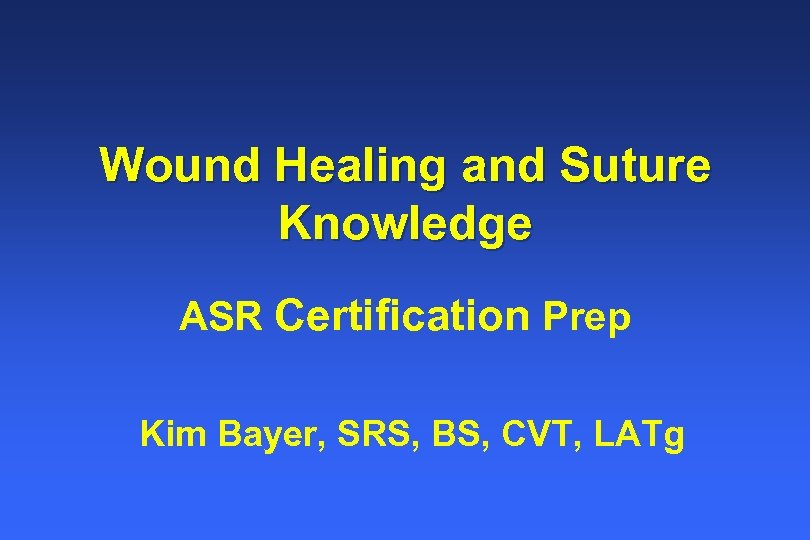 Wound Healing and Suture Knowledge

ASR Certification Prep

Kim Bayer, SRS, BS, CVT, LATg